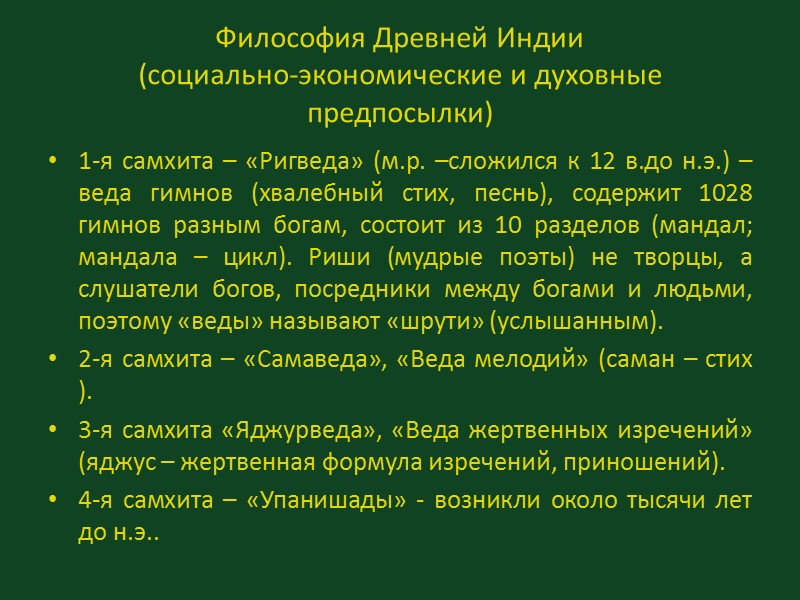 Философия Древней Индии
(социально-экономические и духовные предпосылки)

• 1-я самхита – «Ригведа» (м.р. –сложился к 12 в.до н.э.) – веда гимнов (хвалебный стих, песнь), содержит 1028 гимнов разным богам, состоит из 10 разделов (мандал; мандала – цикл). Риши (мудрые поэты) не творцы, а слушатели богов, посредники между богами и людьми, поэтому «веды» называют «шрути» (услышанным).

• 2-я самхита – «Самаведа», «Веда мелодий» (саман – стих ).

• 3-я самхита «Яджурведа», «Веда жертвенных изречений» (яджус – жертвенная формула изречений, приношений).

• 4-я самхита – «Упанишады» - возникли около тысячи лет до н.э..